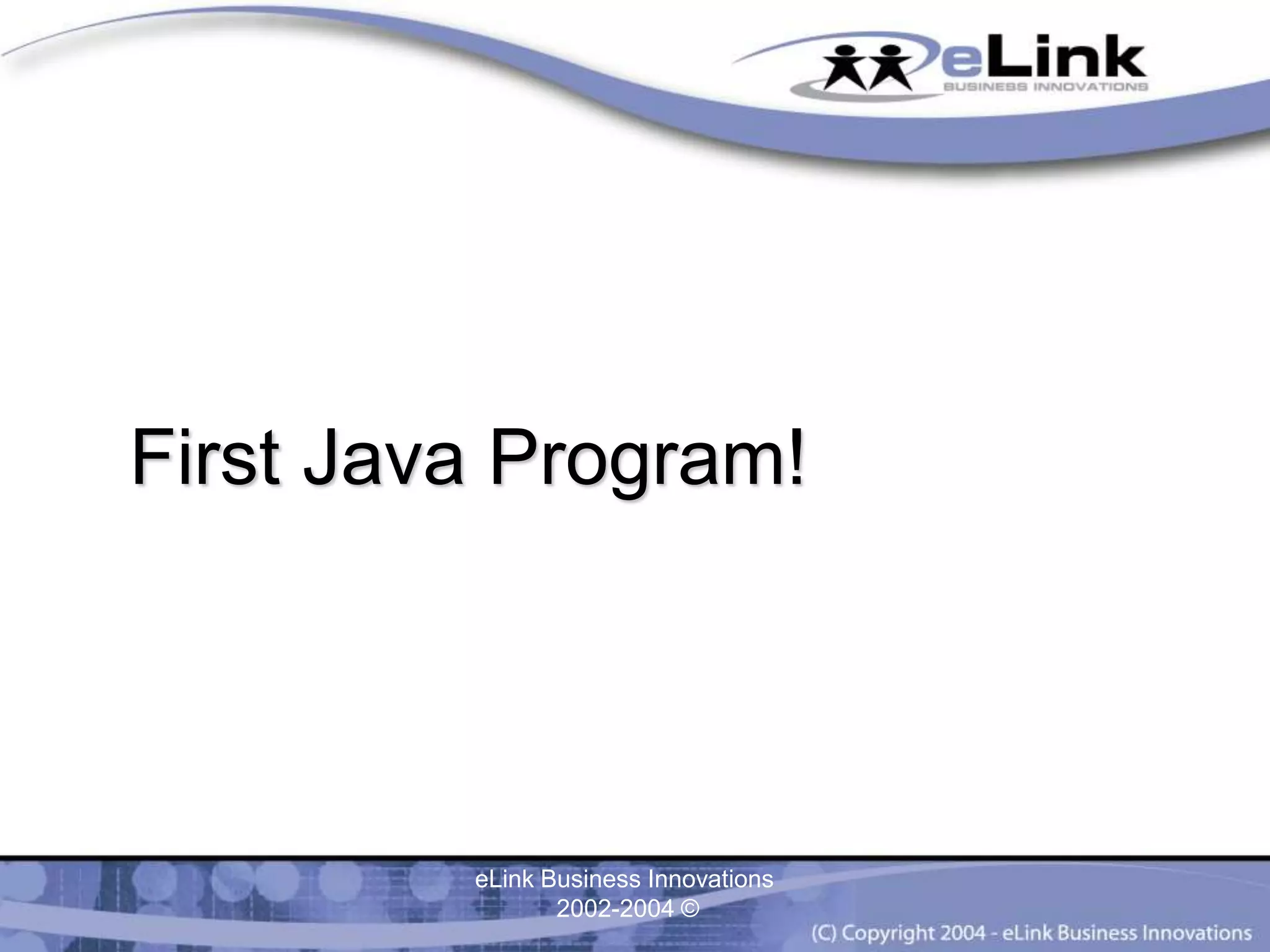 eLink
BUSINESS INNOVATIONS

First Java Program!

eLink Business Innovations 2002-2004 ©

(C) Copyright 2004 - eLink Business Innovations